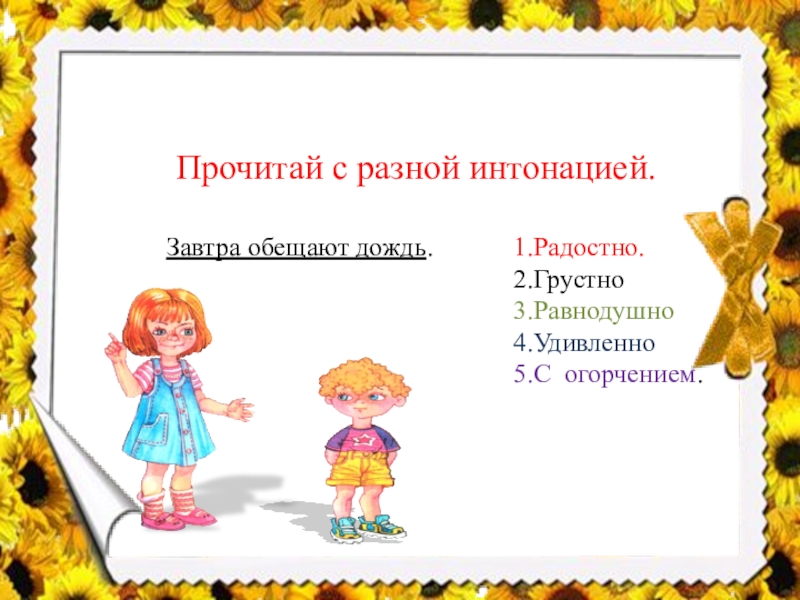 Прочитай с разной интонацией.

Завтра обещают дождь.

1.Радостно.
2.Грустно
3.Равнодушно
4.Удивленно
5.С огорчением.